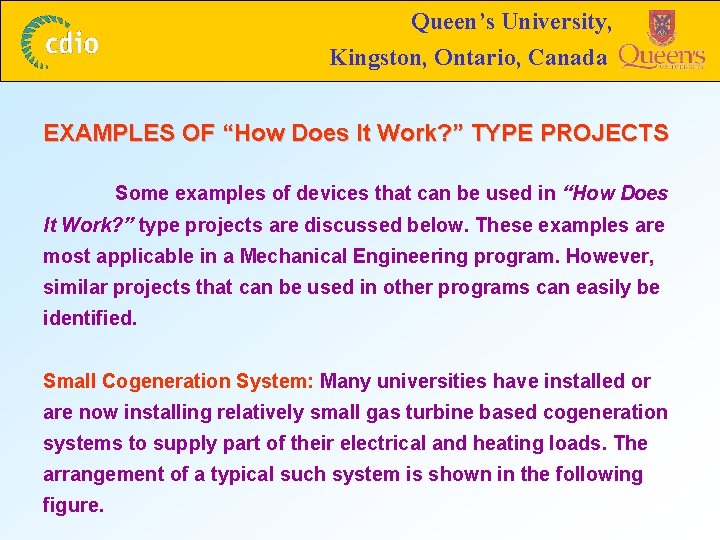 cdio

Queen's University,
Kingston, Ontario, Canada

Queen's UNIVERSITY

EXAMPLES OF "How Does It Work?" TYPE PROJECTS

Some examples of devices that can be used in "How Does It Work?" type projects are discussed below. These examples are most applicable in a Mechanical Engineering program. However, similar projects that can be used in other programs can easily be identified.

Small Cogeneration System: Many universities have installed or are now installing relatively small gas turbine based cogeneration systems to supply part of their electrical and heating loads. The arrangement of a typical such system is shown in the following figure.